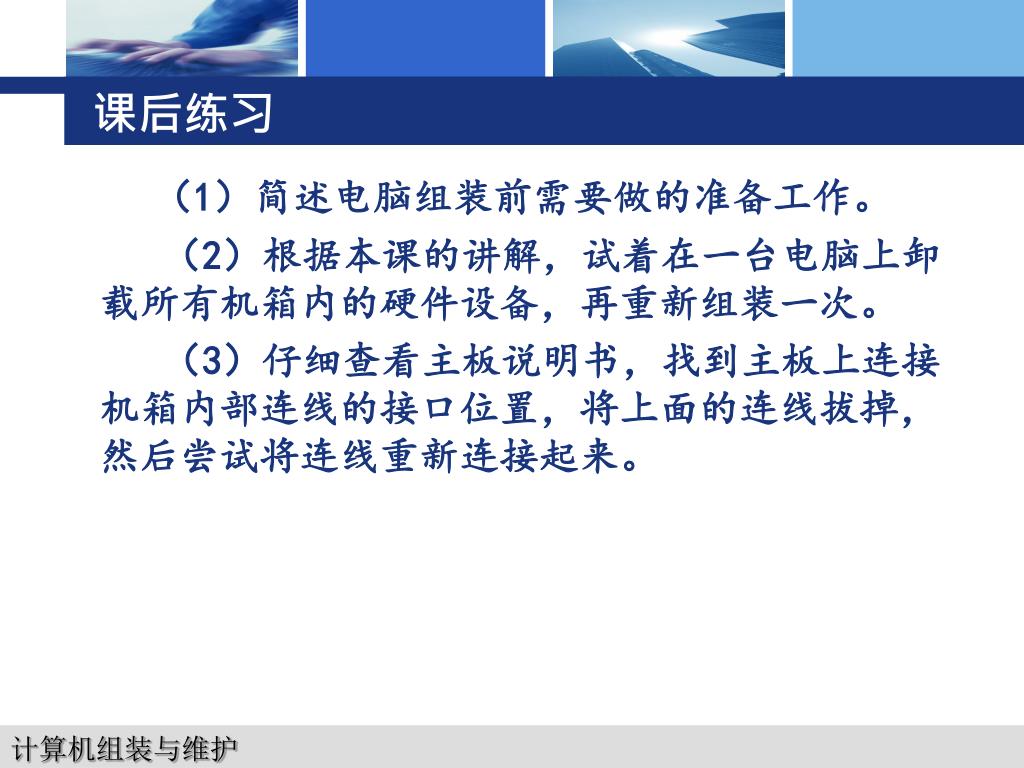 课后练习

（1）简述电脑组装前需要做的准备工作。

（2）根据本课的讲解，试着在一台电脑上卸载所有机箱内的硬件设备，再重新组装一次。

（3）仔细查看主板说明书，找到主板上连接机箱内部连线的接口位置，将上面的连线拔掉，然后尝试将连线重新连接起来。

计算机组装与维护